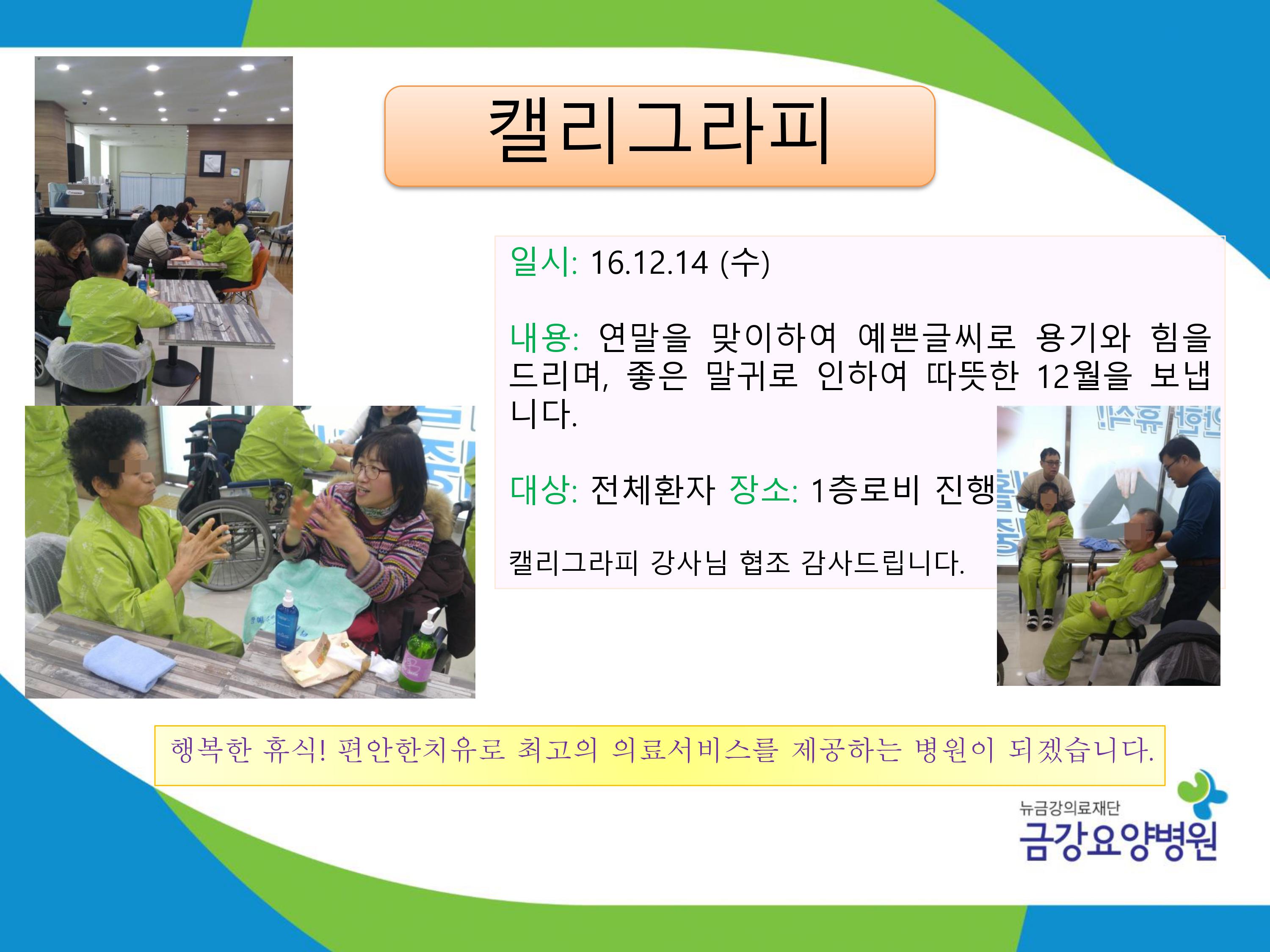 캘리그라피

일시: 16.12.14 (수)

내용: 연말을 맞이하여 예쁜글씨로 용기와 힘을 드리며, 좋은 말귀로 인하여 따뜻한 12월을 보냅니다.

대상: 전체환자 장소: 1층로비 진행

캘리그라피 강사님 협조 감사드립니다.

행복한 휴식! 편안한치유로 최고의 의료서비스를 제공하는 병원이 되겠습니다.

뉴금강의료재단
금강요양병원